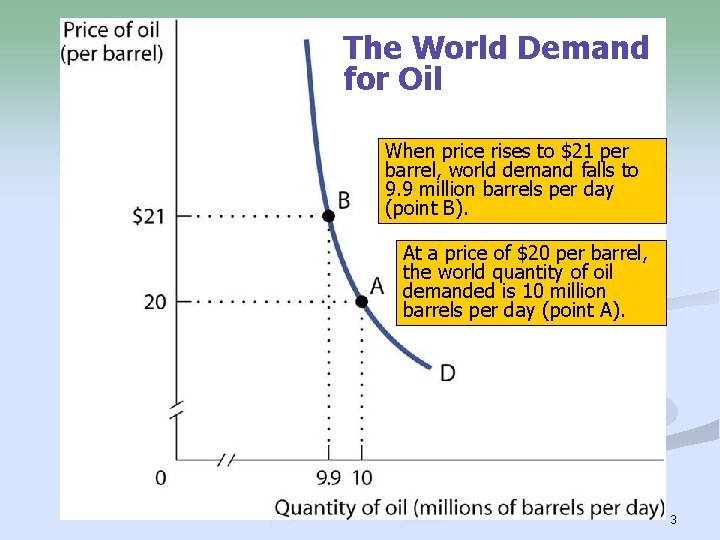 Price of oil
(per barrel)

The World Demand for Oil

When price rises to \$21 per barrel, world demand falls to 9.9 million barrels per day (point B).

At a price of \$20 per barrel, the world quantity of oil demanded is 10 million barrels per day (point A).

\$21

20

B

A

D

0

9.9 10

Quantity of oil (millions of barrels per day)

3